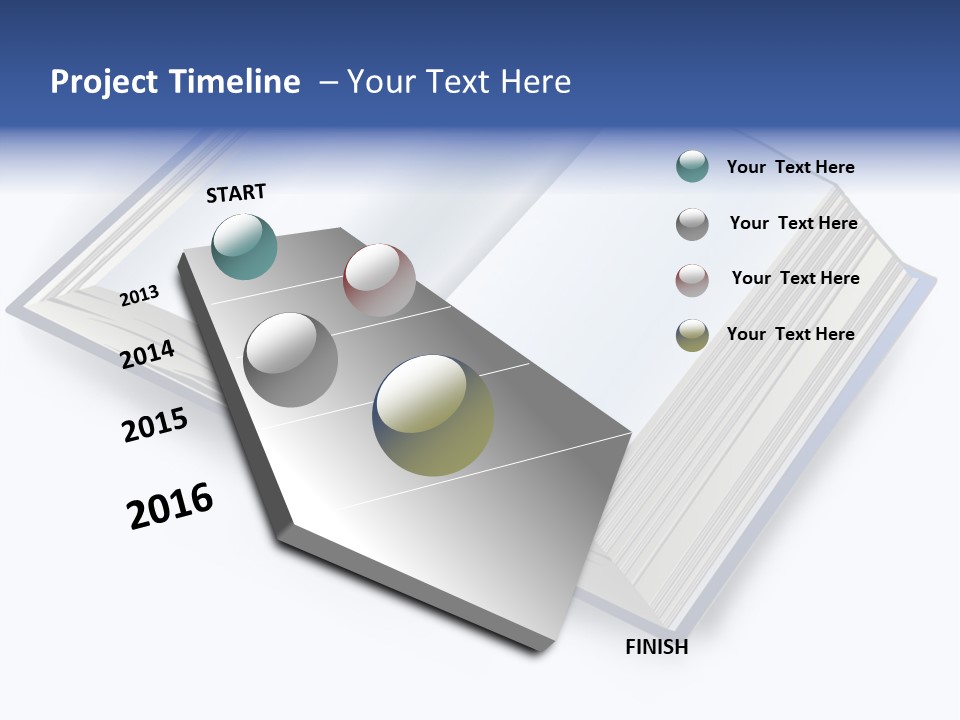 Project Timeline – Your Text Here

START

2013

2014

2015

2016

FINISH

Your Text Here

Your Text Here

Your Text Here

Your Text Here